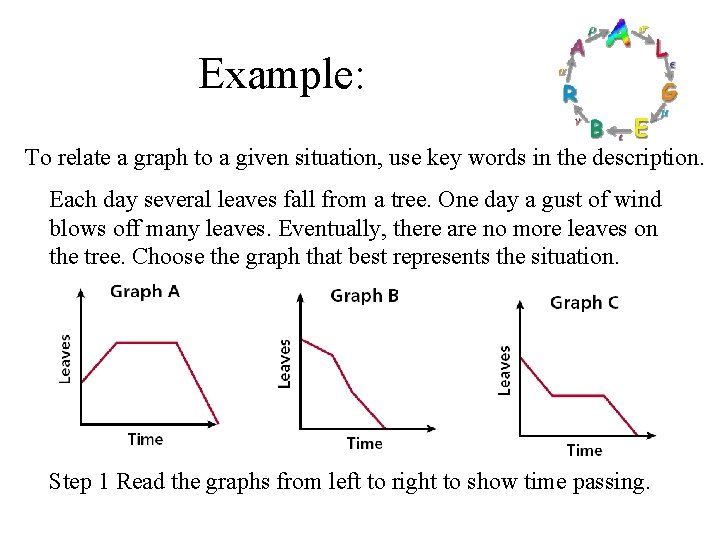 Example:

ALGEBRA

To relate a graph to a given situation, use key words in the description.

Each day several leaves fall from a tree. One day a gust of wind blows off many leaves. Eventually, there are no more leaves on the tree. Choose the graph that best represents the situation.

Graph A
Leaves
Time

Graph B
Leaves
Time

Graph C
Leaves
Time

Step 1 Read the graphs from left to right to show time passing.